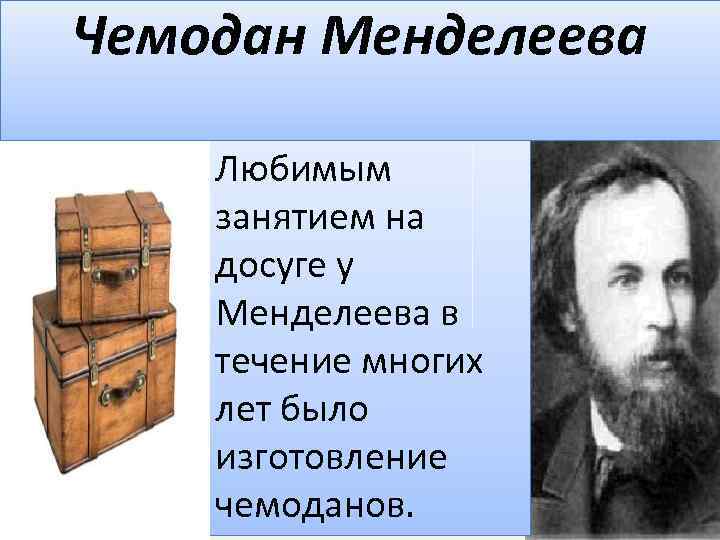 Чемодан Менделеева

Любимым занятием на досуге у Менделеева в течение многих лет было изготовление чемоданов.